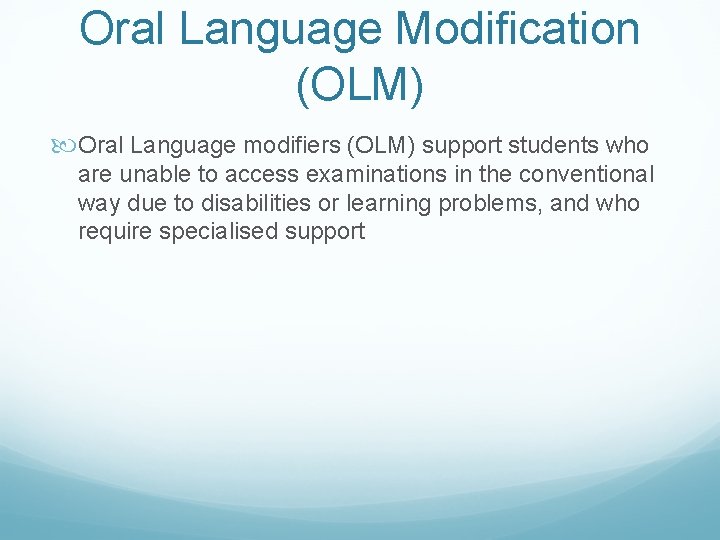 Oral Language Modification (OLM)

Oral Language modifiers (OLM) support students who are unable to access examinations in the conventional way due to disabilities or learning problems, and who require specialised support